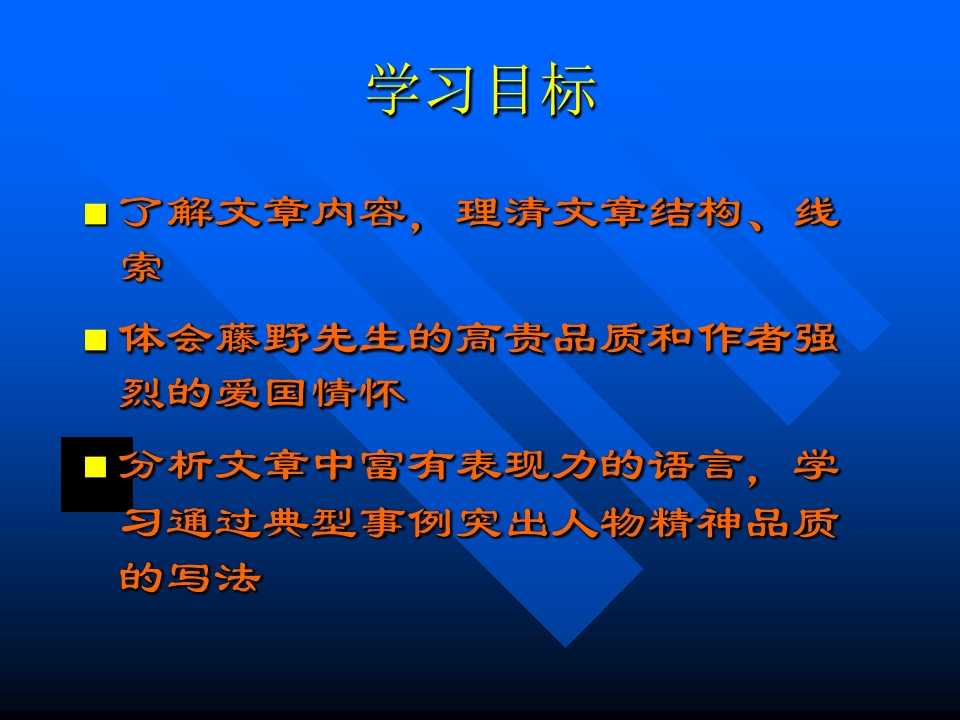 学习目标

■ 了解文章内容，理清文章结构、线索

■ 体会藤野先生的高贵品质和作者强烈的爱国情怀

■ 分析文章中富有表现力的语言，学习通过典型事例突出人物精神品质的写法